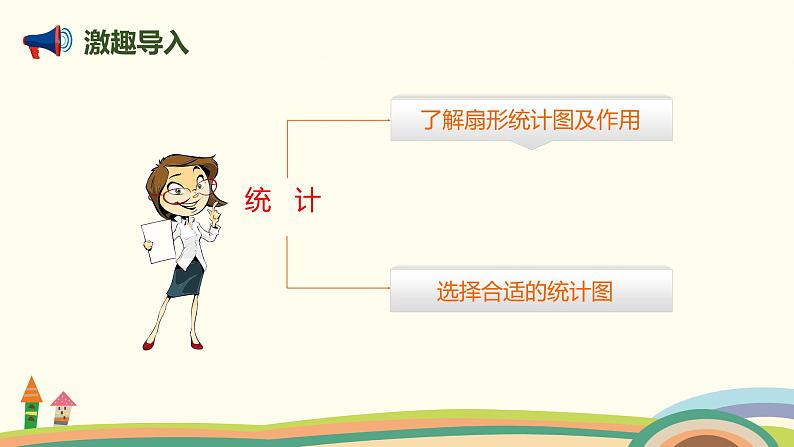 激趣导入

统 计

了解扇形统计图及作用

选择合适的统计图